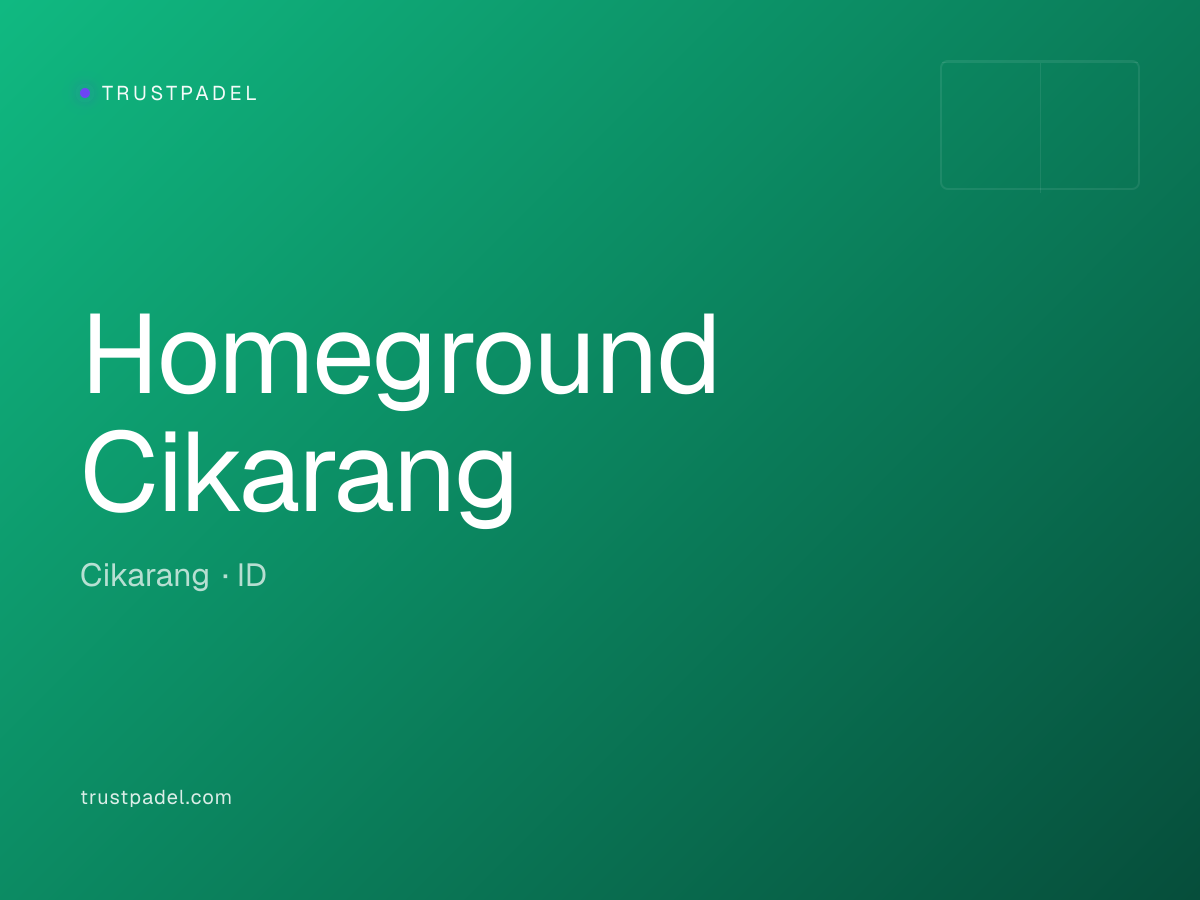 TRUSTPADEL

Homeground Cikarang

Cikarang · ID

trustpadel.com